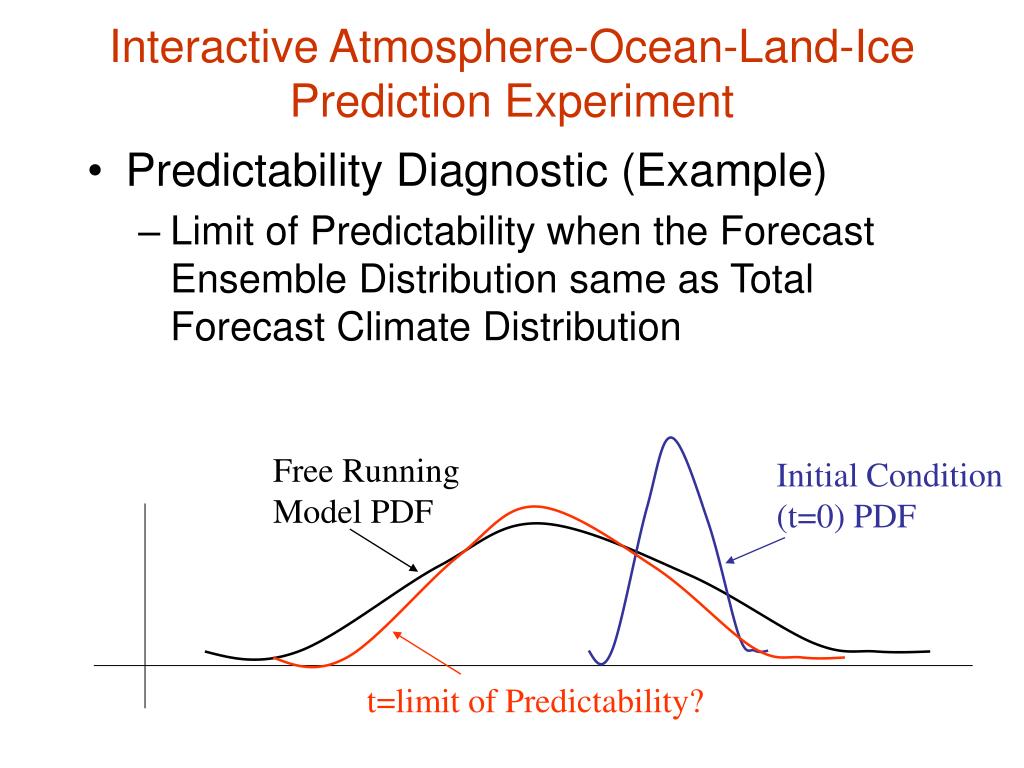 Interactive Atmosphere-Ocean-Land-Ice Prediction Experiment

• Predictability Diagnostic (Example)
– Limit of Predictability when the Forecast Ensemble Distribution same as Total Forecast Climate Distribution

Free Running Model PDF

Initial Condition (t=0) PDF

t=limit of Predictability?